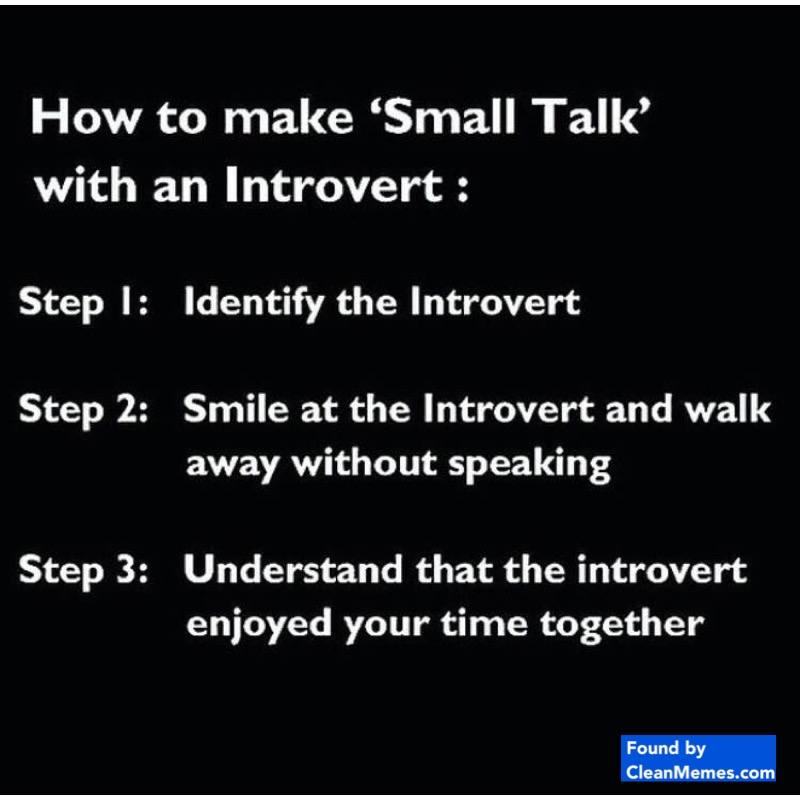 How to make ‘Small Talk’ with an Introvert :

Step 1: Identify the Introvert

Step 2: Smile at the Introvert and walk away without speaking

Step 3: Understand that the introvert enjoyed your time together

Found by CleanMemes.com